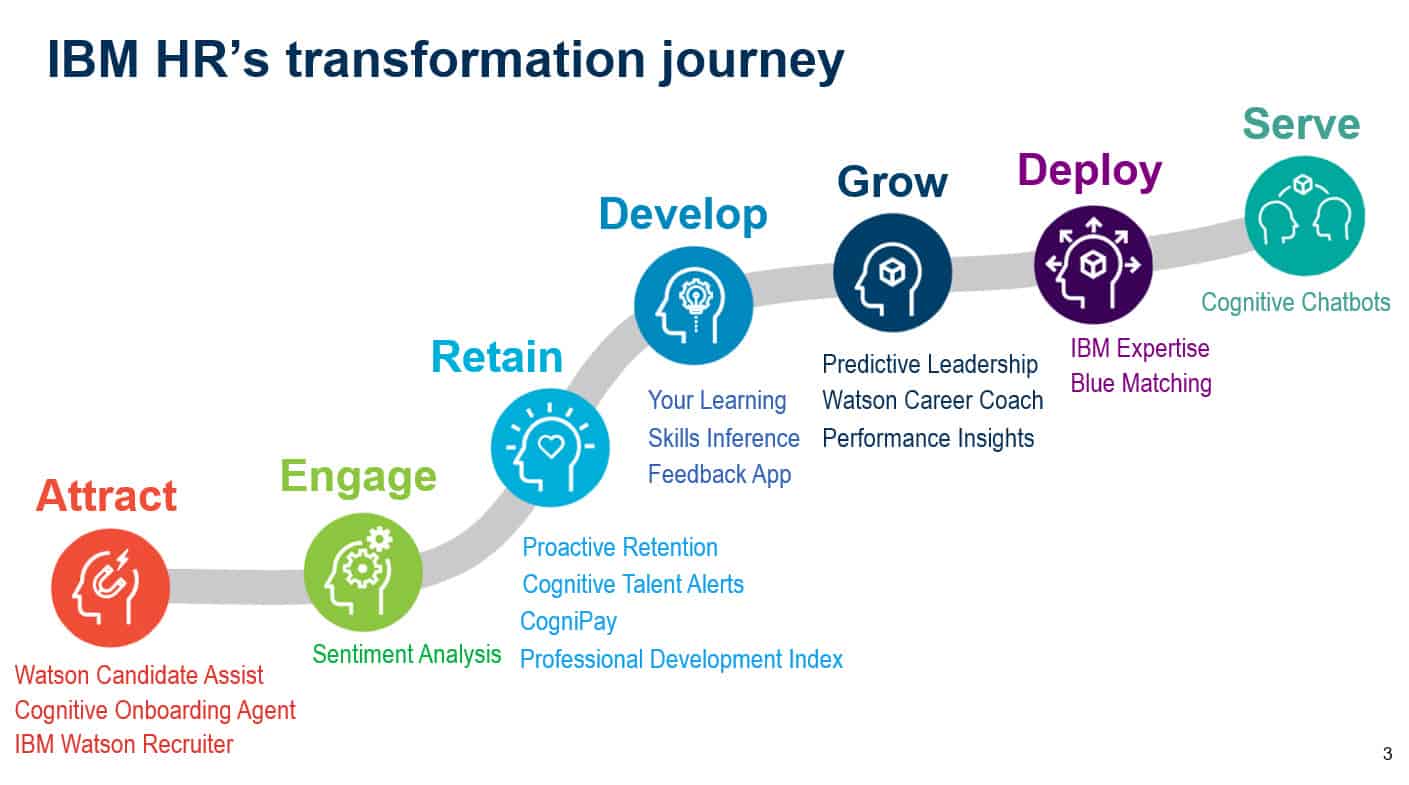 IBM HR's transformation journey

Attract

Watson Candidate Assist
Cognitive Onboarding Agent
IBM Watson Recruiter

Engage

Sentiment Analysis

Retain

Proactive Retention
Cognitive Talent Alerts
CogniPay
Professional Development Index

Develop

Your Learning
Skills Inference
Feedback App

Grow

Predictive Leadership
Watson Career Coach
Performance Insights

Deploy

IBM Expertise
Blue Matching

Serve

Cognitive Chatbots

3